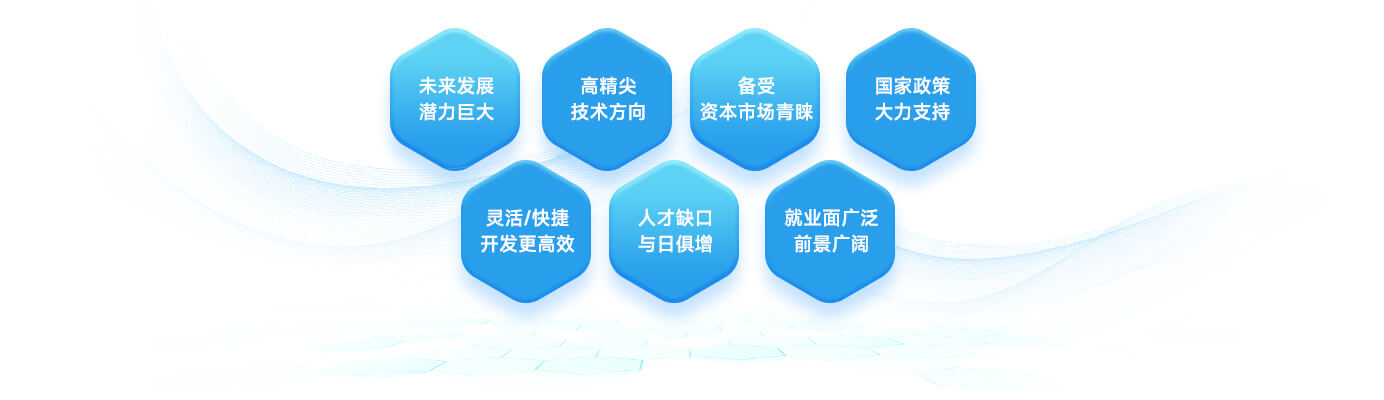 未来发展
潜力巨大

高精尖
技术方向

备受
资本市场青睐

国家政策
大力支持

灵活/快捷
开发更高效

人才缺口
与日俱增

就业面广泛
前景广阔